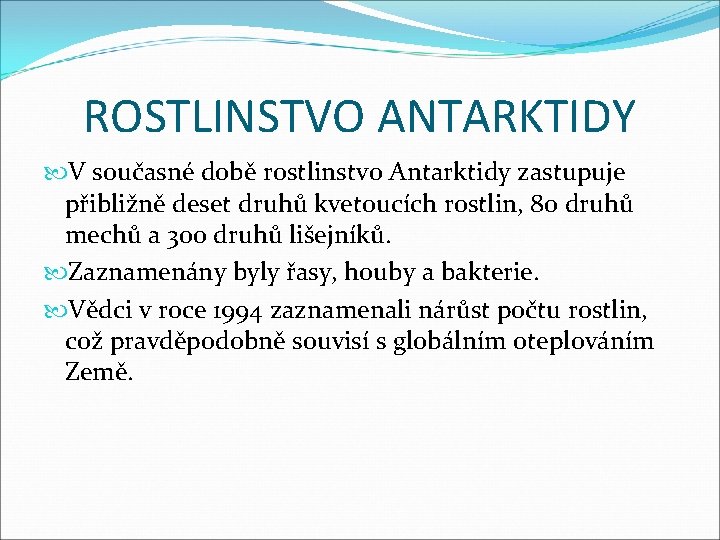 ROSTLINSTVO ANTARKTIDY

V současné době rostlinstvo Antarktidy zastupuje přibližně deset druhů kvetoucích rostlin, 80 druhů mechů a 300 druhů lišejníků.

Zaznamenány byly řasy, houby a bakterie.

Vědci v roce 1994 zaznamenali nárůst počtu rostlin, což pravděpodobně souvisí s globálním oteplováním Země.